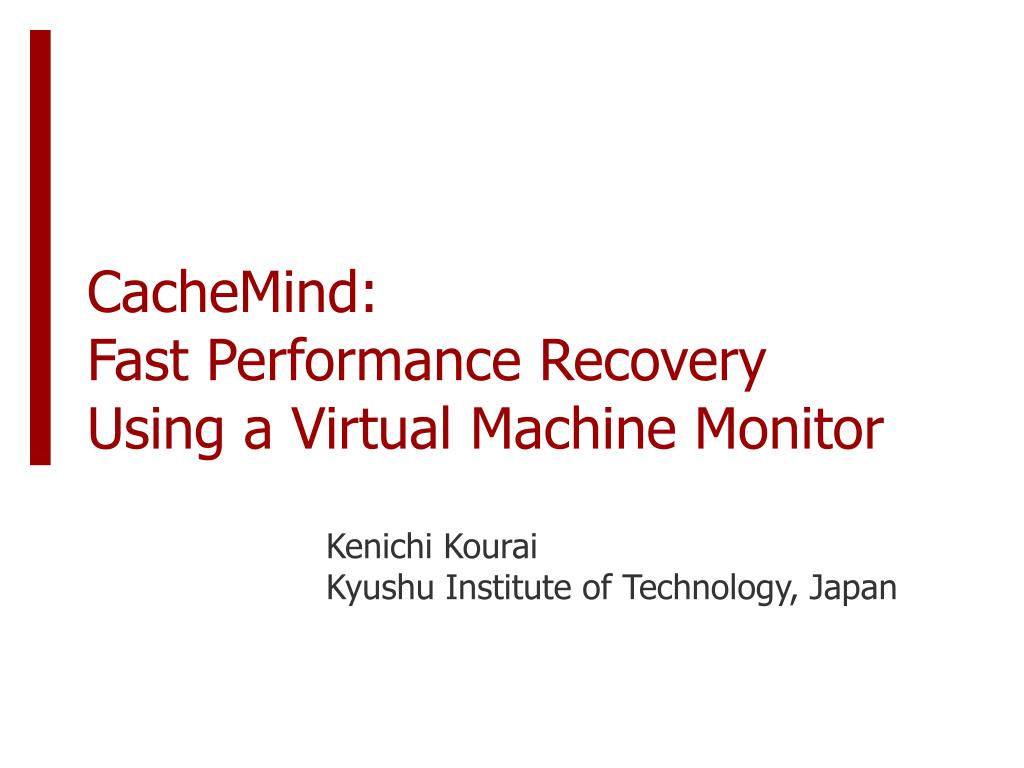 CacheMind:
Fast Performance Recovery
Using a Virtual Machine Monitor

Kenichi Kourai
Kyushu Institute of Technology, Japan